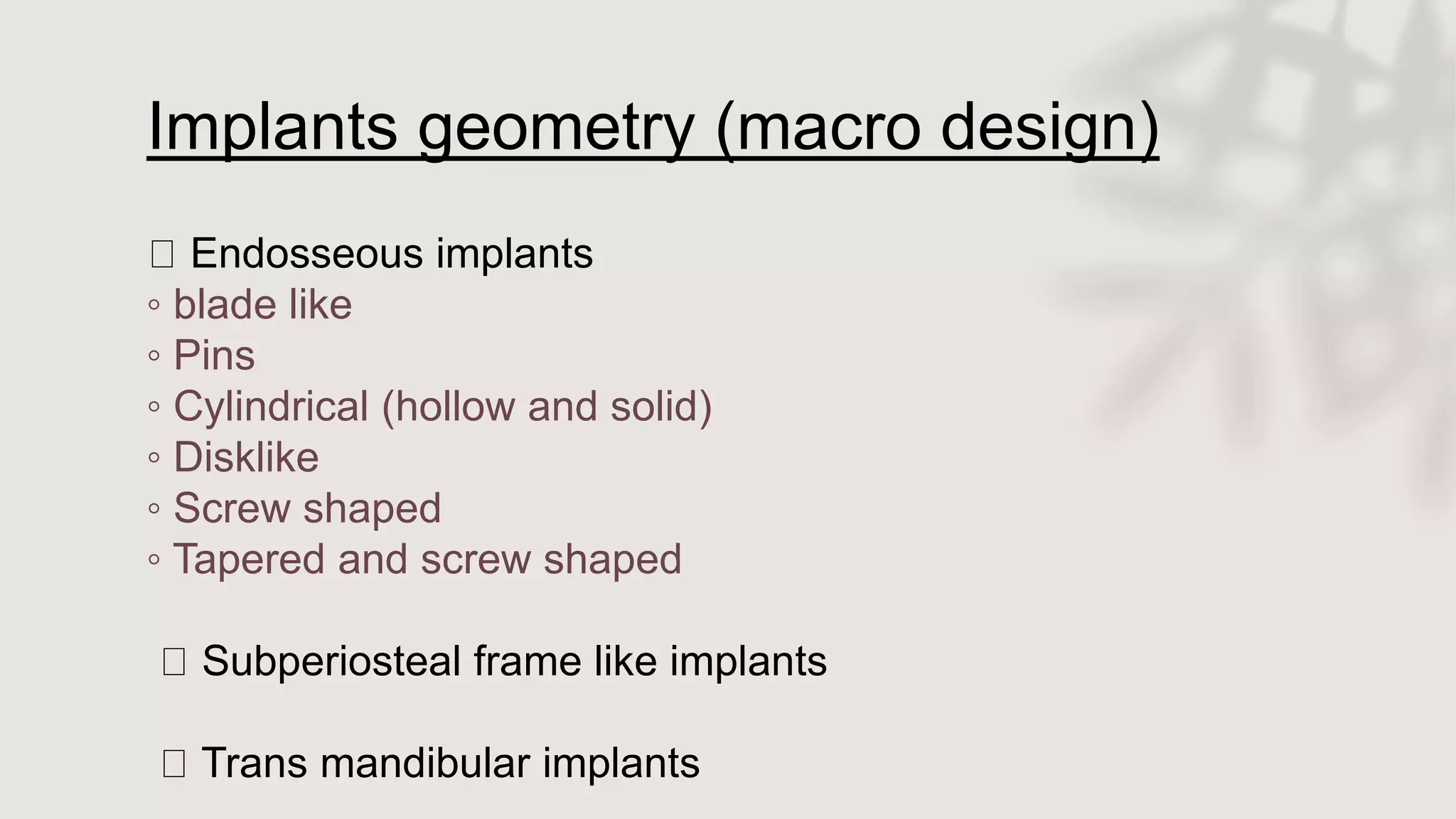 Implants geometry (macro design)

□ Endosseous implants
◦ blade like
◦ Pins
◦ Cylindrical (hollow and solid)
◦ Disklike
◦ Screw shaped
◦ Tapered and screw shaped

□ Subperiosteal frame like implants

□ Trans mandibular implants